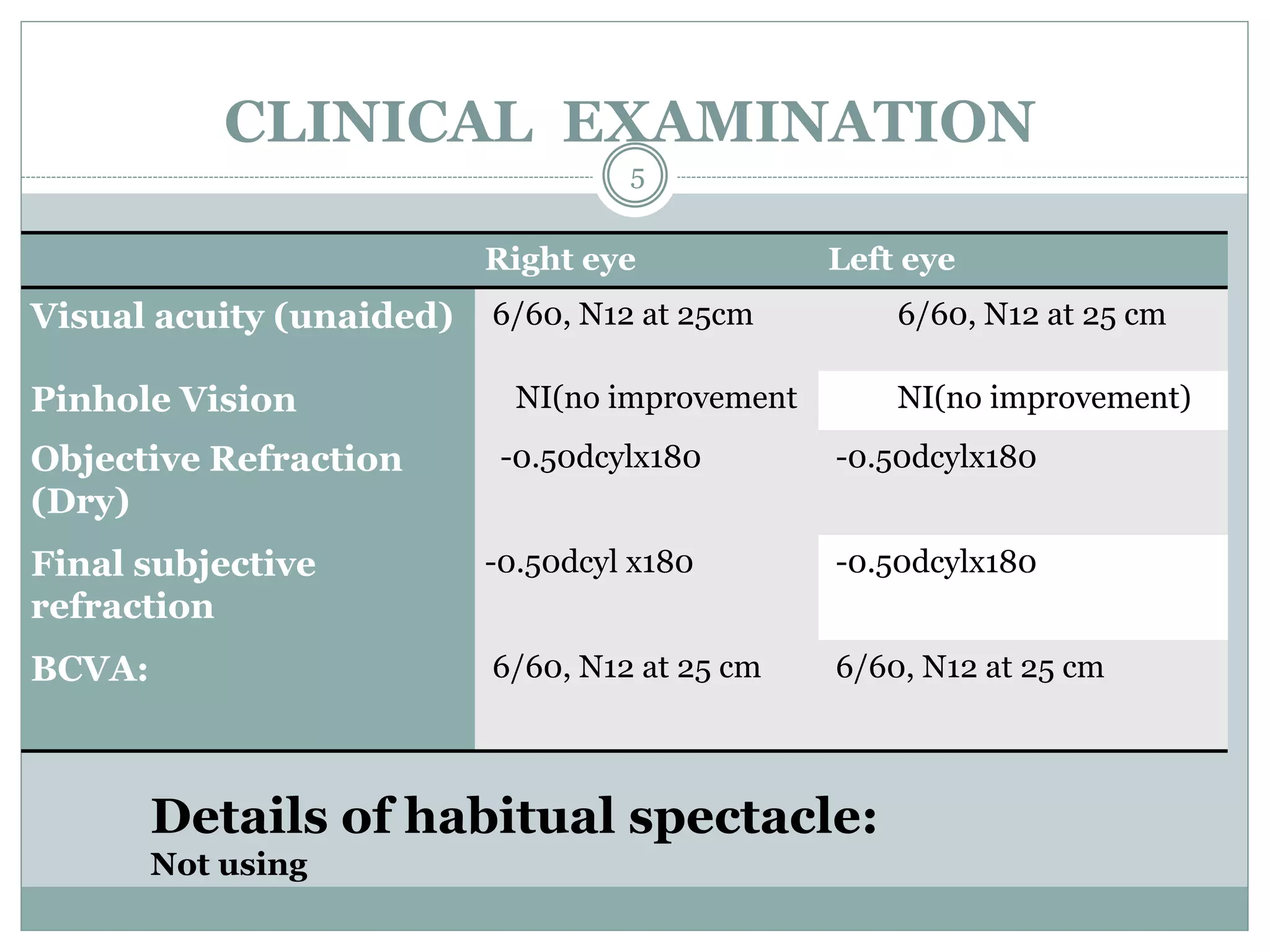 CLINICAL EXAMINATION

5

| | Right eye | Left eye |
|---|---|---|
| Visual acuity (unaided) | 6/60, N12 at 25cm | 6/60, N12 at 25 cm |
| Pinhole Vision | NI(no improvement | NI(no improvement) |
| Objective Refraction (Dry) | -0.50dcylx180 | -0.50dcylx180 |
| Final subjective refraction | -0.50dcyl x180 | -0.50dcylx180 |
| BCVA: | 6/60, N12 at 25 cm | 6/60, N12 at 25 cm |

Details of habitual spectacle:
Not using